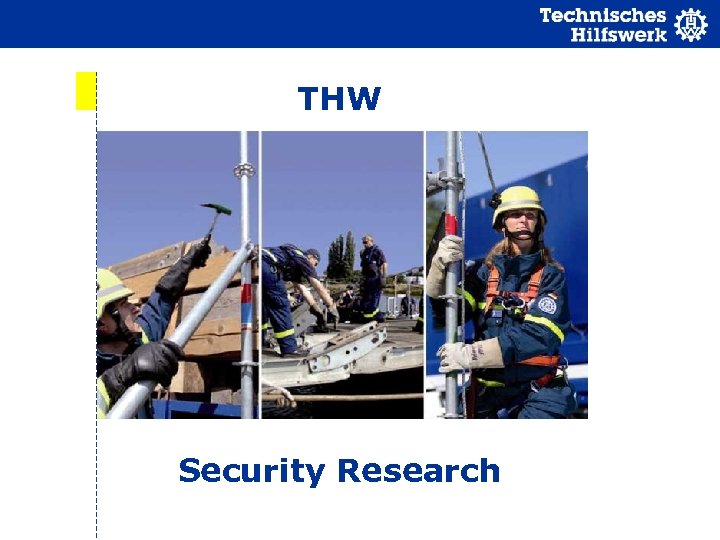 Technisches Hilfswerk

THW

Security Research